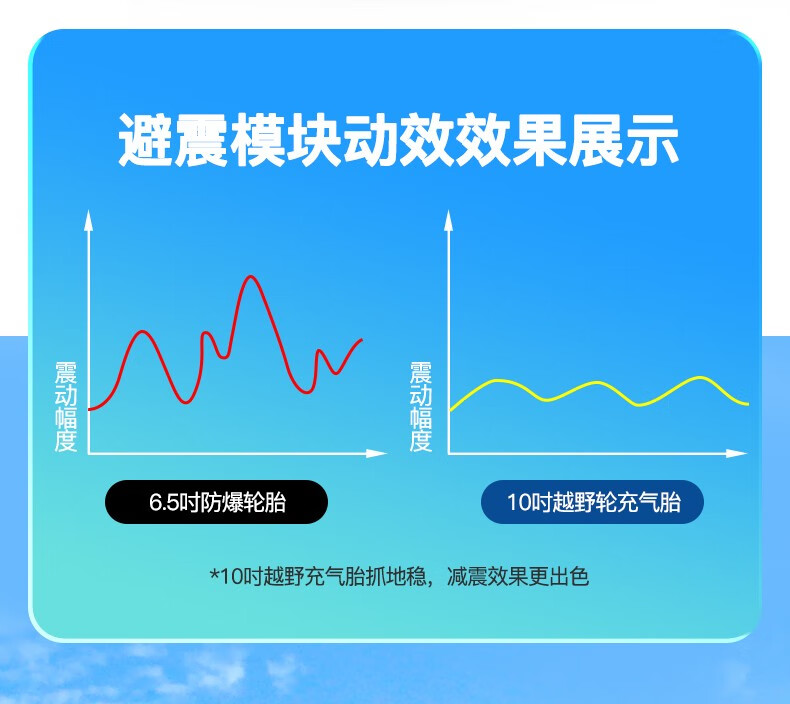 避震模块动效效果展示

震动幅度

6.5吋防爆轮胎

震动幅度

10吋越野轮充气胎

*10吋越野充气胎抓地稳，减震效果更出色